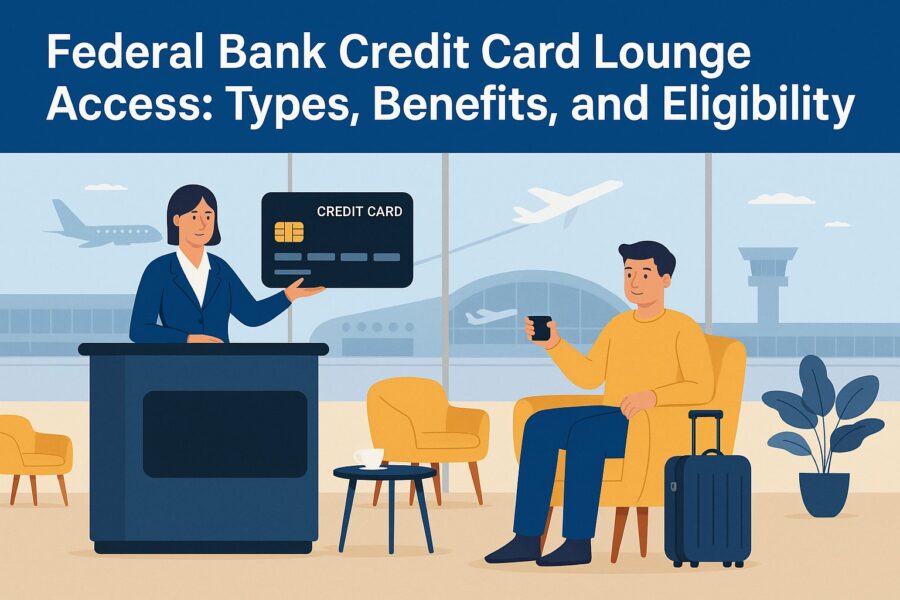 Federal Bank Credit Card Lounge Access: Types, Benefits, and Eligibility

CREDIT CARD